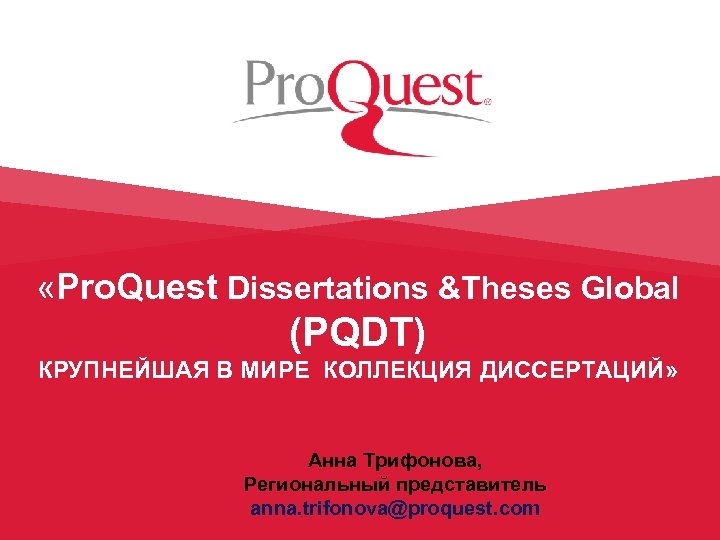 ProQuest®

«ProQuest Dissertations &Theses Global (PQDT)
КРУПНЕЙШАЯ В МИРЕ КОЛЛЕКЦИЯ ДИССЕРТАЦИЙ»

Анна Трифонова,
Региональный представитель
anna.trifonova@proquest.com